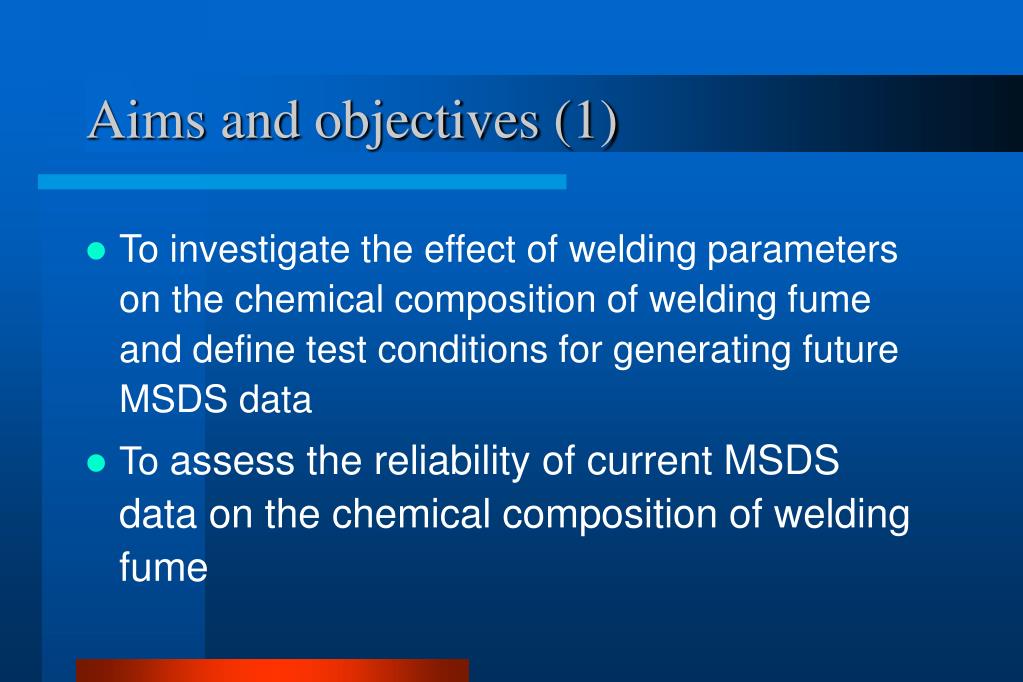 Aims and objectives (1)

- To investigate the effect of welding parameters on the chemical composition of welding fume and define test conditions for generating future MSDS data
- To assess the reliability of current MSDS data on the chemical composition of welding fume